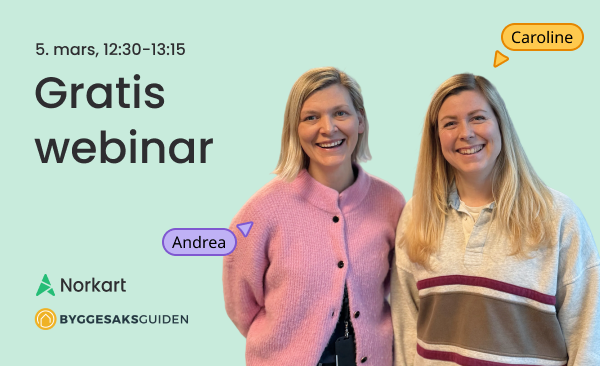 5. mars, 12:30-13:15

Gratis webinar

Caroline

Andrea

Norkart

BYGGESAKSGUIDEN